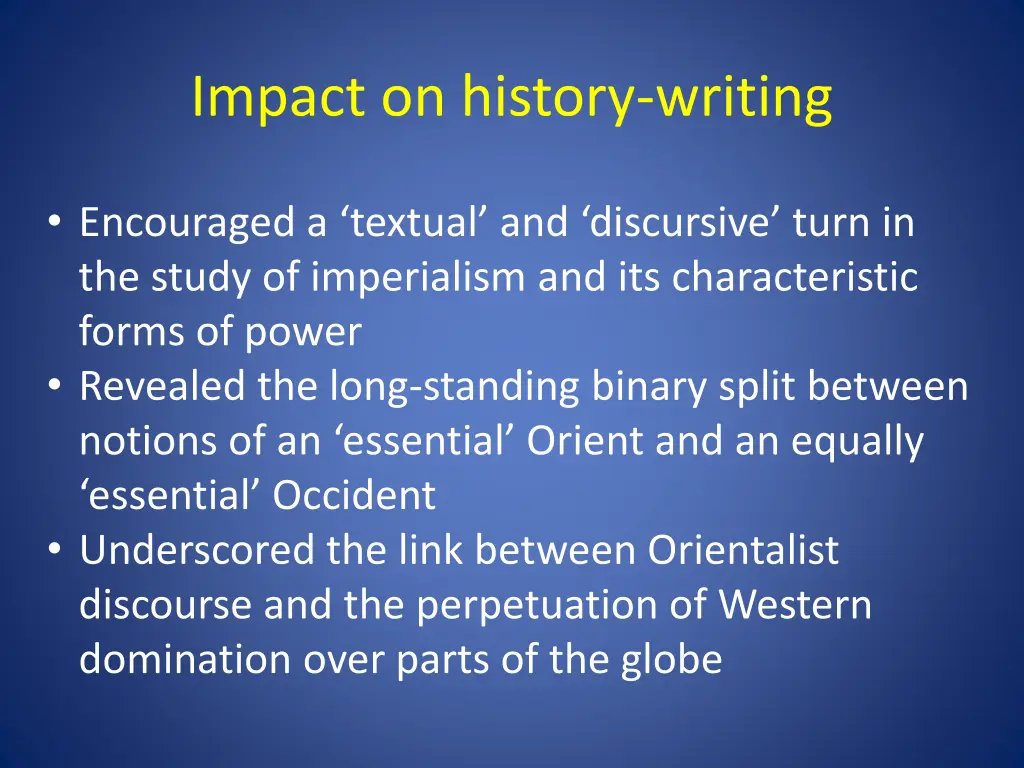 Impact on history-writing

• Encouraged a ‘textual’ and ‘discursive’ turn in the study of imperialism and its characteristic forms of power
• Revealed the long-standing binary split between notions of an ‘essential’ Orient and an equally ‘essential’ Occident
• Underscored the link between Orientalist discourse and the perpetuation of Western domination over parts of the globe